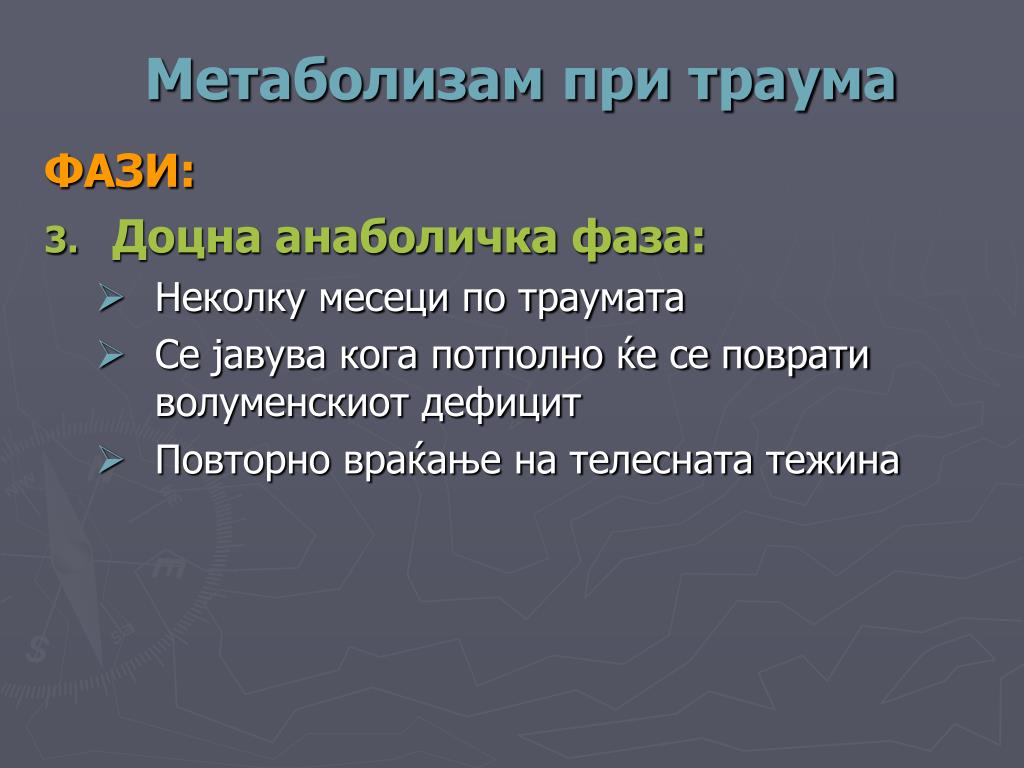 Метаболизам при траума

ФАЗИ:

3. Доцна анаболичка фаза:

➢ Неколку месеци по траумата
➢ Се јавува кога потполно ќе се поврати волуменскиот дефицит
➢ Повторно враќање на телесната тежина